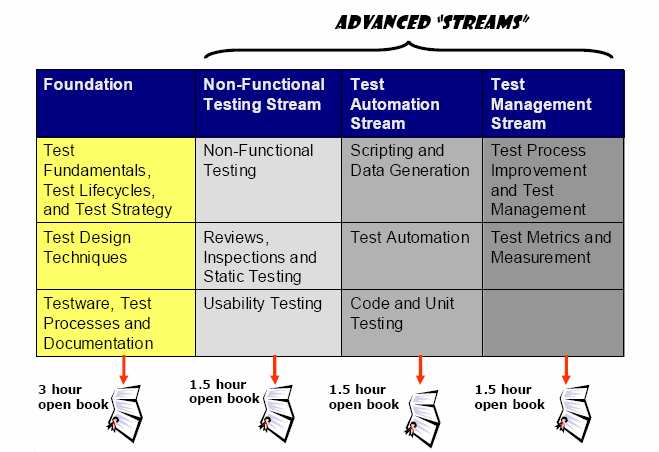 ADVANCED "STREAMS"

| Foundation | Non-Functional Testing Stream | Test Automation Stream | Test Management Stream |
|---|---|---|---|
| Test Fundamentals, Test Lifecycles, and Test Strategy | Non-Functional Testing | Scripting and Data Generation | Test Process Improvement and Test Management |
| Test Design Techniques | Reviews, Inspections and Static Testing | Test Automation | Test Metrics and Measurement |
| Testware, Test Processes and Documentation | Usability Testing | Code and Unit Testing | |

3 hour open book

1.5 hour open book

1.5 hour open book

1.5 hour open book